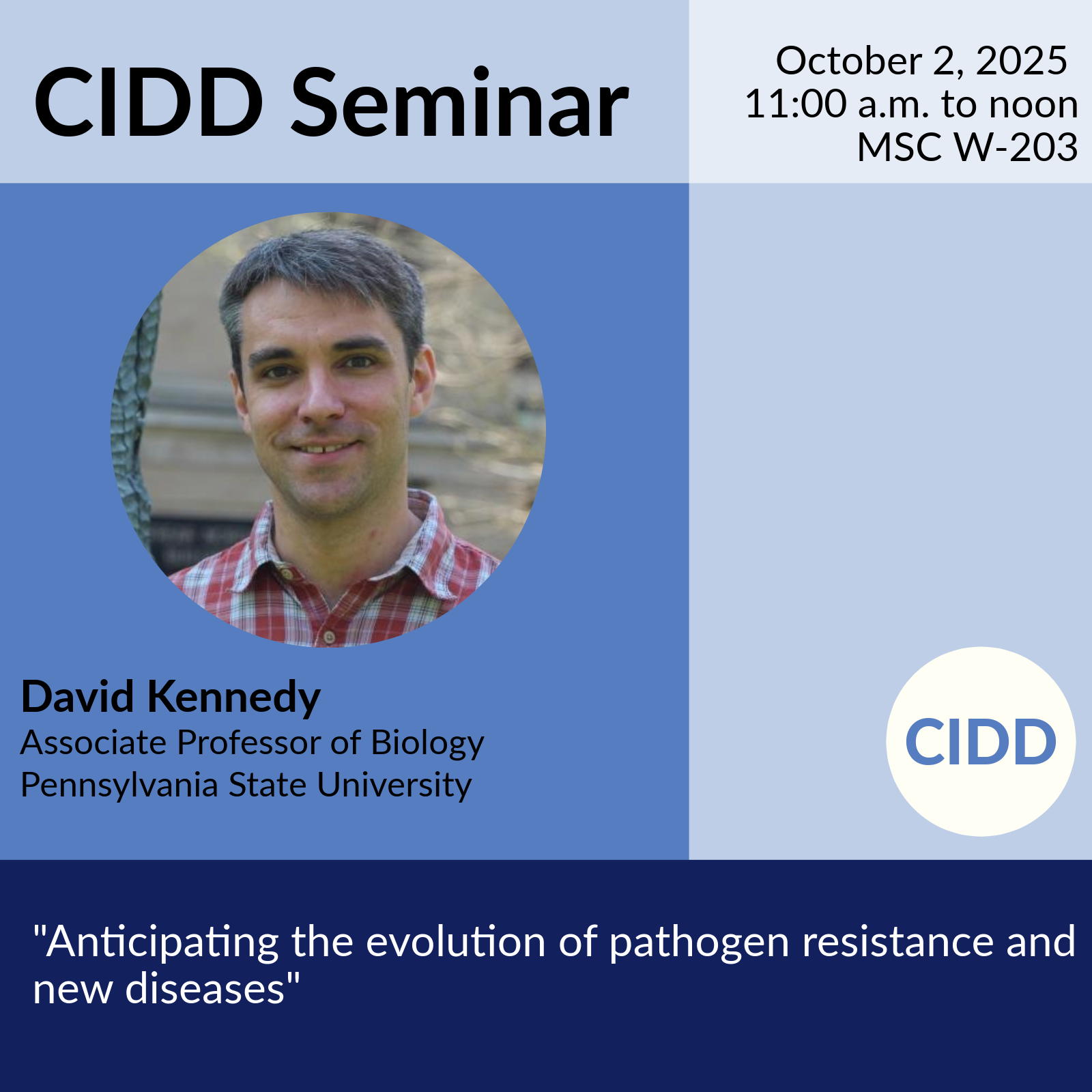 CIDD Seminar

October 2, 2025
11:00 a.m. to noon
MSC W-203

David Kennedy
Associate Professor of Biology
Pennsylvania State University

CIDD

"Anticipating the evolution of pathogen resistance and new diseases"